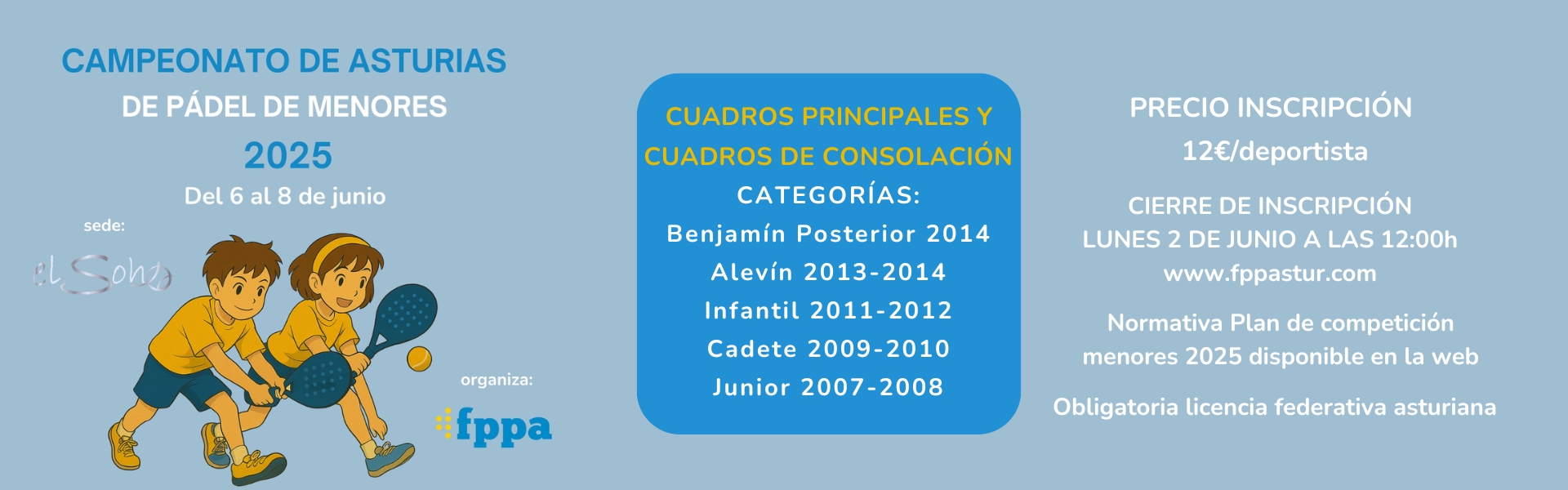 CAMPEONATO DE ASTURIAS
DE PÁDEL DE MENORES
2025
Del 6 al 8 de junio

sede:
el Soho

organiza:
fppa

CUADROS PRINCIPALES Y CUADROS DE CONSOLACIÓN
CATEGORÍAS:
Benjamín Posterior 2014
Alevín 2013-2014
Infantil 2011-2012
Cadete 2009-2010
Junior 2007-2008

PRECIO INSCRIPCIÓN
12€/deportista

CIERRE DE INSCRIPCIÓN
LUNES 2 DE JUNIO A LAS 12:00h
www.fppastur.com

Normativa Plan de competición menores 2025 disponible en la web

Obligatoria licencia federativa asturiana